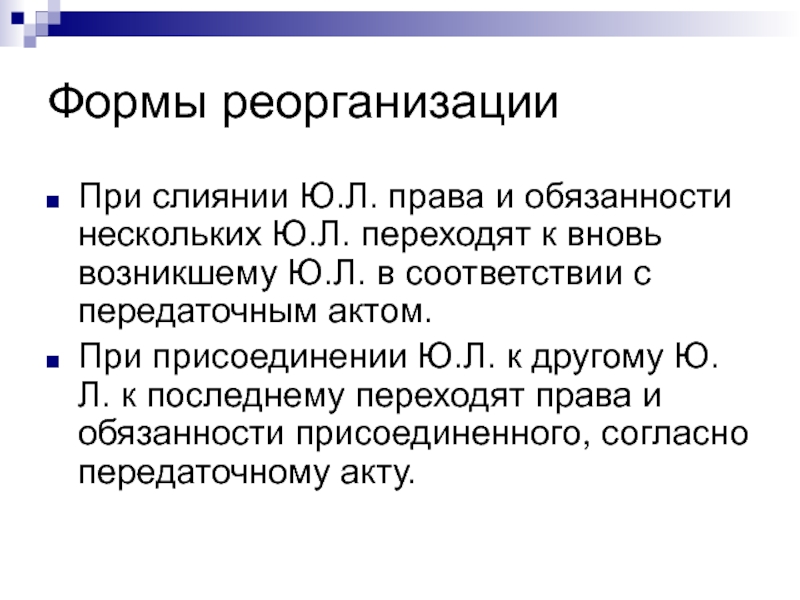 Формы реорганизации

При слиянии Ю.Л. права и обязанности нескольких Ю.Л. переходят к вновь возникшему Ю.Л. в соответствии с передаточным актом.

При присоединении Ю.Л. к другому Ю. Л. к последнему переходят права и обязанности присоединенного, согласно передаточному акту.